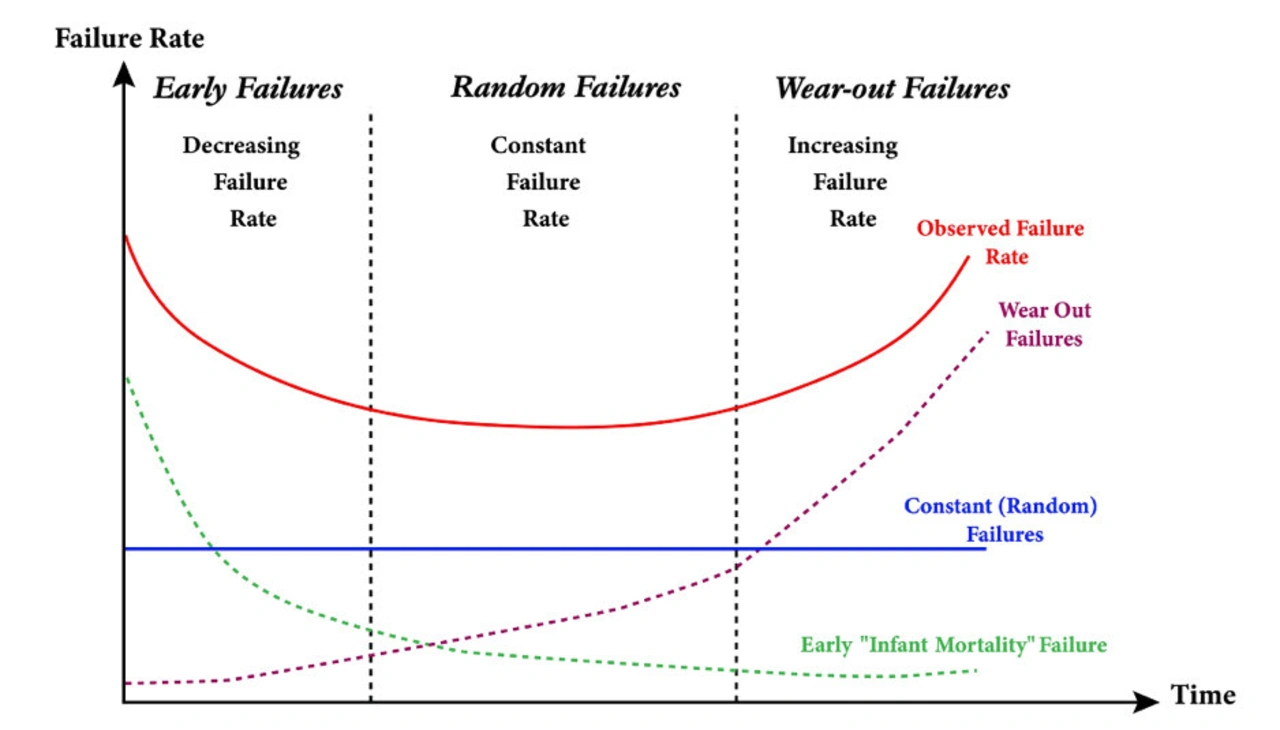 Failure Rate

Early Failures

Random Failures

Wear-out Failures

Decreasing Failure Rate

Constant Failure Rate

Increasing Failure Rate

Observed Failure Rate

Wear Out Failures

Constant (Random) Failures

Early "Infant Mortality" Failure

Time